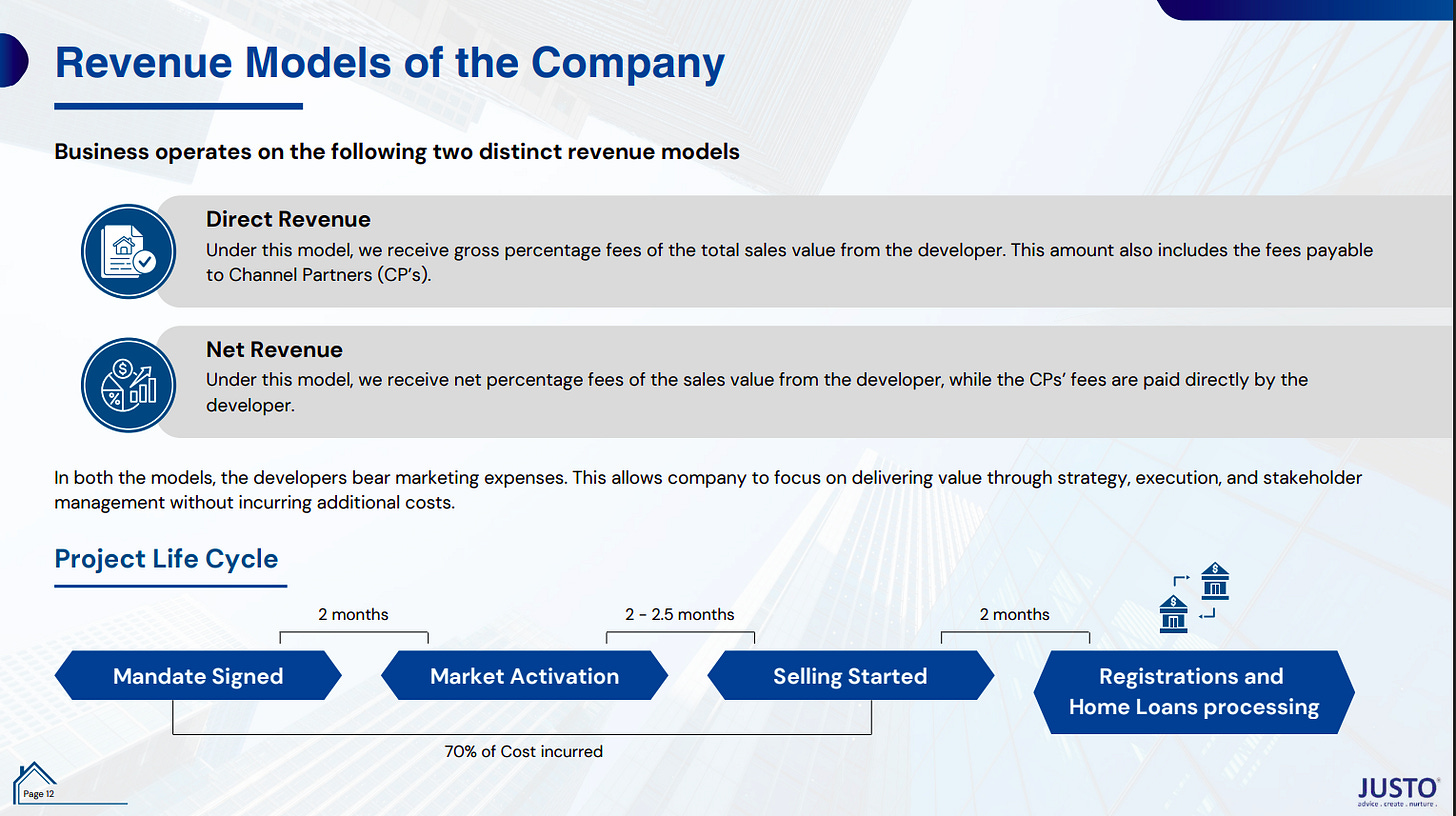 Revenue Models of the Company

Business operates on the following two distinct revenue models

Direct Revenue
Under this model, we receive gross percentage fees of the total sales value from the developer. This amount also includes the fees payable to Channel Partners (CP's).

Net Revenue
Under this model, we receive net percentage fees of the sales value from the developer, while the CPs' fees are paid directly by the developer.

In both the models, the developers bear marketing expenses. This allows company to focus on delivering value through strategy, execution, and stakeholder management without incurring additional costs.

Project Life Cycle

2 months
2 - 2.5 months
2 months

Mandate Signed
Market Activation
Selling Started
Registrations and Home Loans processing

70% of Cost incurred

Page 12

JUSTO
advice . create . nurture .